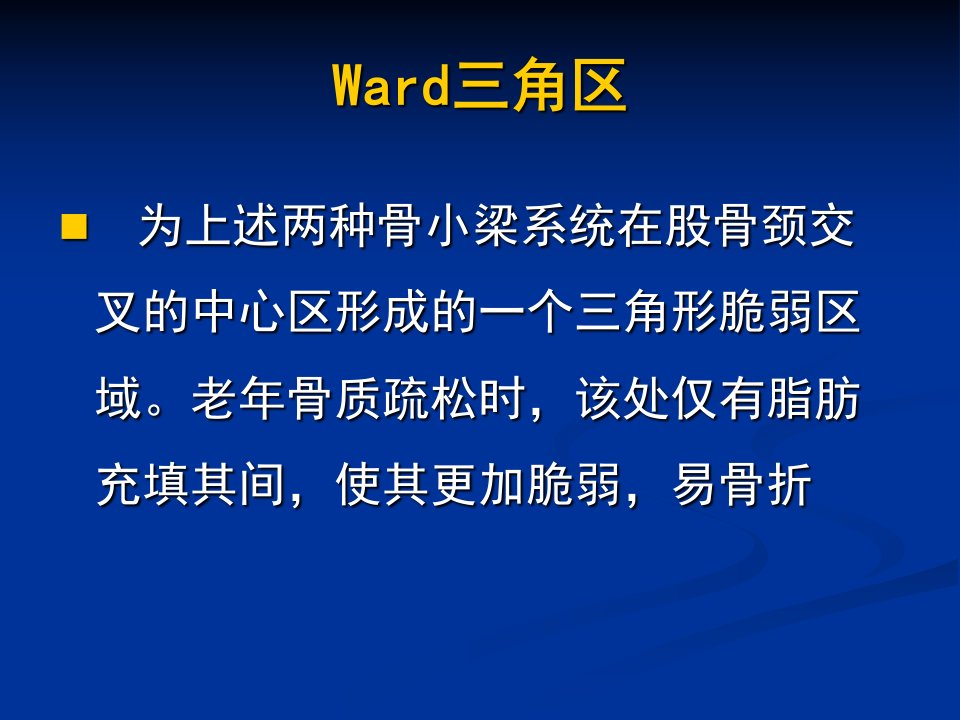 Ward三角区

为上述两种骨小梁系统在股骨颈交叉的中心区形成的一个三角形脆弱区域。老年骨质疏松时，该处仅有脂肪充填其间，使其更加脆弱，易骨折